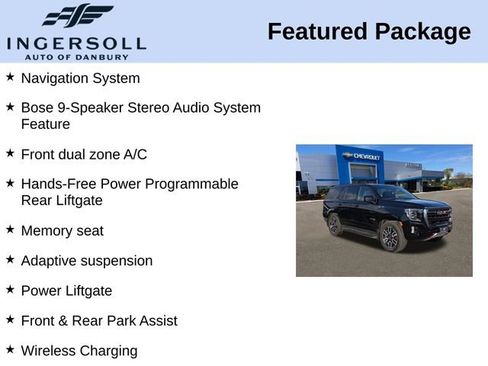 INGERSOLL
AUTO OF DANBURY

Featured Package

★ Navigation System

★ Bose 9-Speaker Stereo Audio System Feature

★ Front dual zone A/C

★ Hands-Free Power Programmable Rear Liftgate

★ Memory seat

★ Adaptive suspension

★ Power Liftgate

★ Front & Rear Park Assist

★ Wireless Charging

CHEVROLET